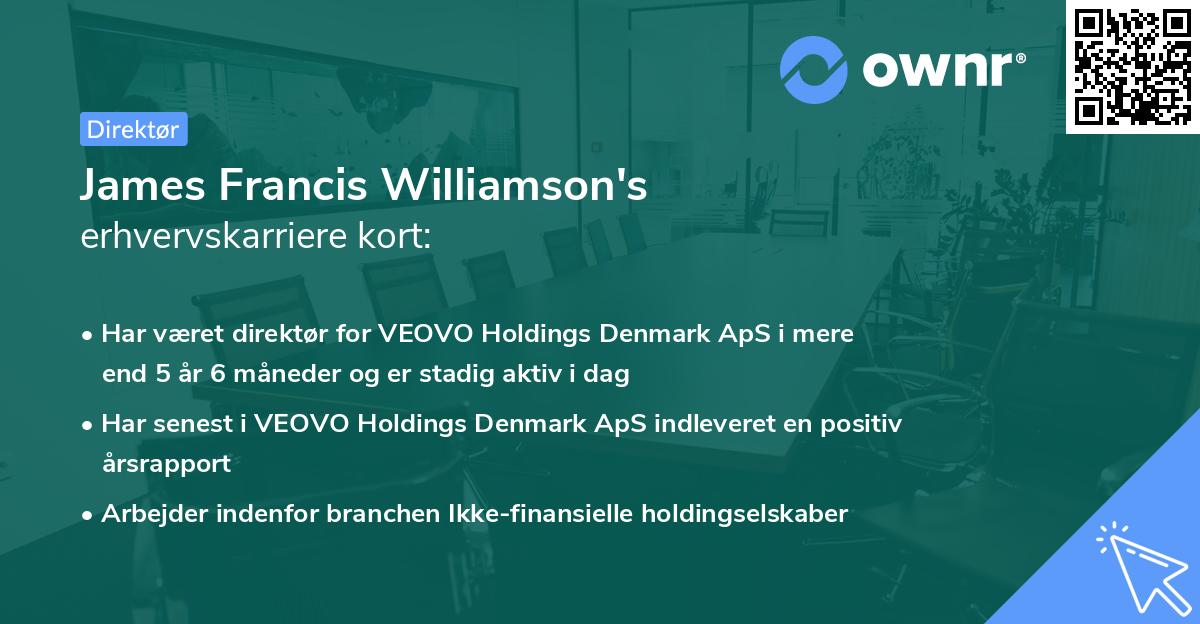 ownr®

Direktør

James Francis Williamson's
erhvervskarriere kort:

• Har været direktør for VEOVO Holdings Denmark ApS i mere end 5 år 6 måneder og er stadig aktiv i dag

• Har senest i VEOVO Holdings Denmark ApS indleveret en positiv årsrapport

• Arbejder indenfor branchen Ikke-finansielle holdingselskaber